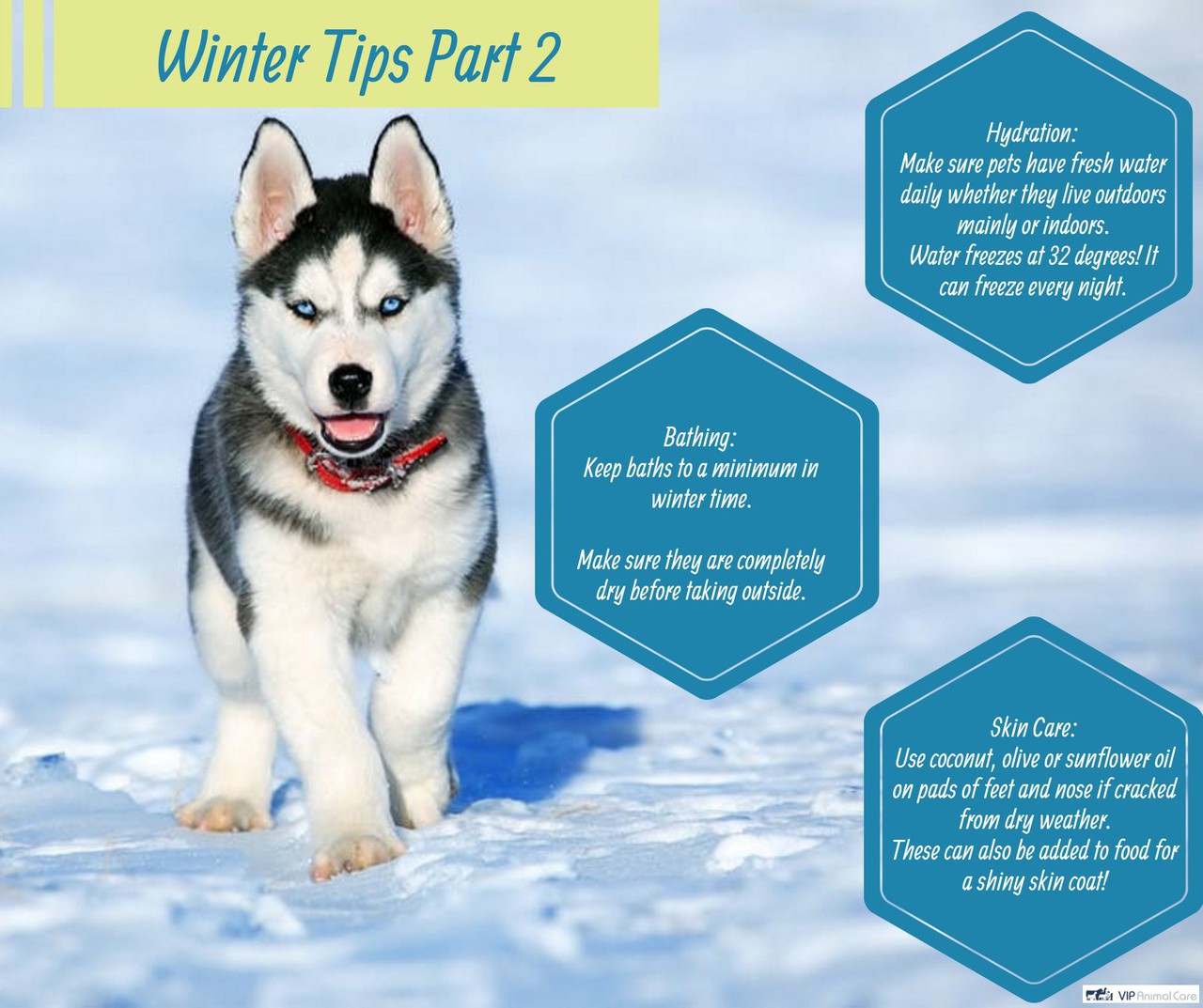 Winter Tips Part 2

Hydration:
Make sure pets have fresh water daily whether they live outdoors mainly or indoors.
Water freezes at 32 degrees! It can freeze every night.

Bathing:
Keep baths to a minimum in winter time.

Make sure they are completely dry before taking outside.

Skin Care:
Use coconut, olive or sunflower oil on pads of feet and nose if cracked from dry weather.
These can also be added to food for a shiny skin coat!

VIP Animal Care